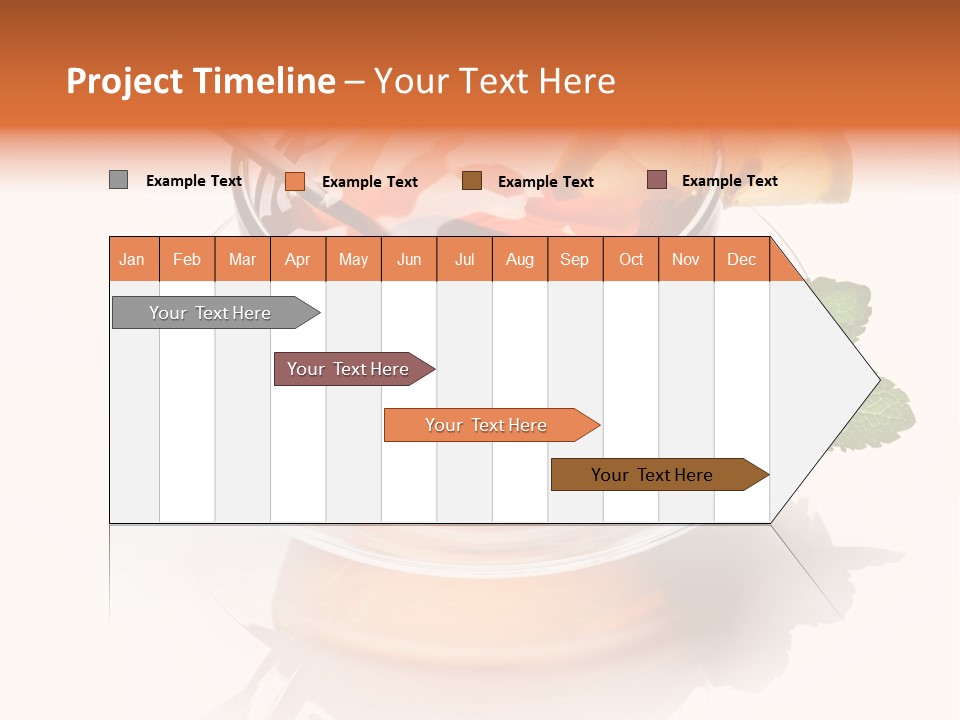 Project Timeline – Your Text Here

Example Text
Example Text
Example Text
Example Text

| Jan | Feb | Mar | Apr | May | Jun | Jul | Aug | Sep | Oct | Nov | Dec |
|---|---|---|---|---|---|---|---|---|---|---|---|

Your Text Here

Your Text Here

Your Text Here

Your Text Here